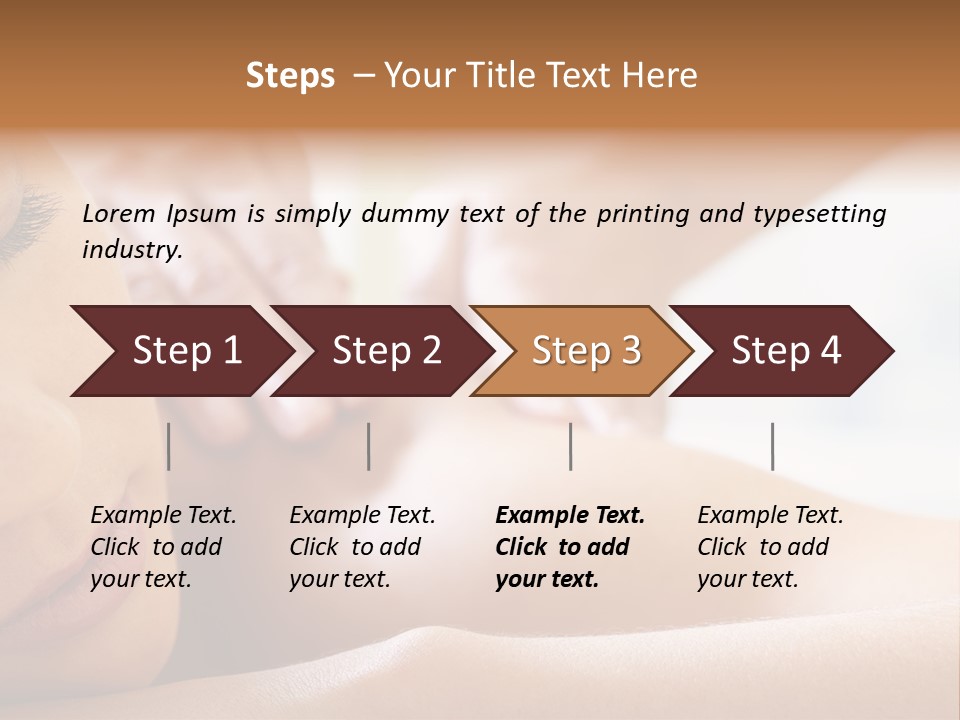 Steps – Your Title Text Here

Lorem Ipsum is simply dummy text of the printing and typesetting industry.

Step 1

Step 2

Step 3

Step 4

Example Text. Click to add your text.

Example Text. Click to add your text.

Example Text. Click to add your text.

Example Text. Click to add your text.